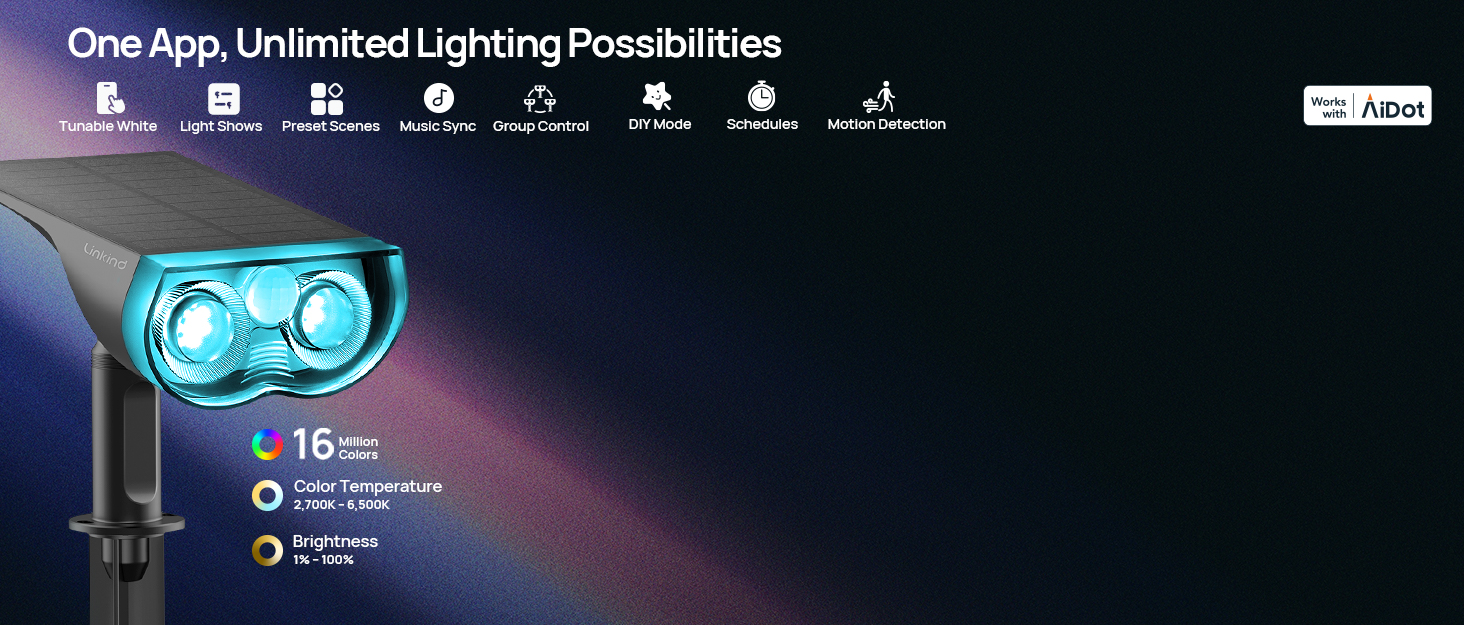 One App, Unlimited Lighting Possibilities

Tunable White
Light Shows
Preset Scenes
Music Sync
Group Control
DIY Mode
Schedules
Motion Detection

Works with AiDot

Linkind

16 Million Colors

Color Temperature
2,700K - 6,500K

Brightness
1% - 100%